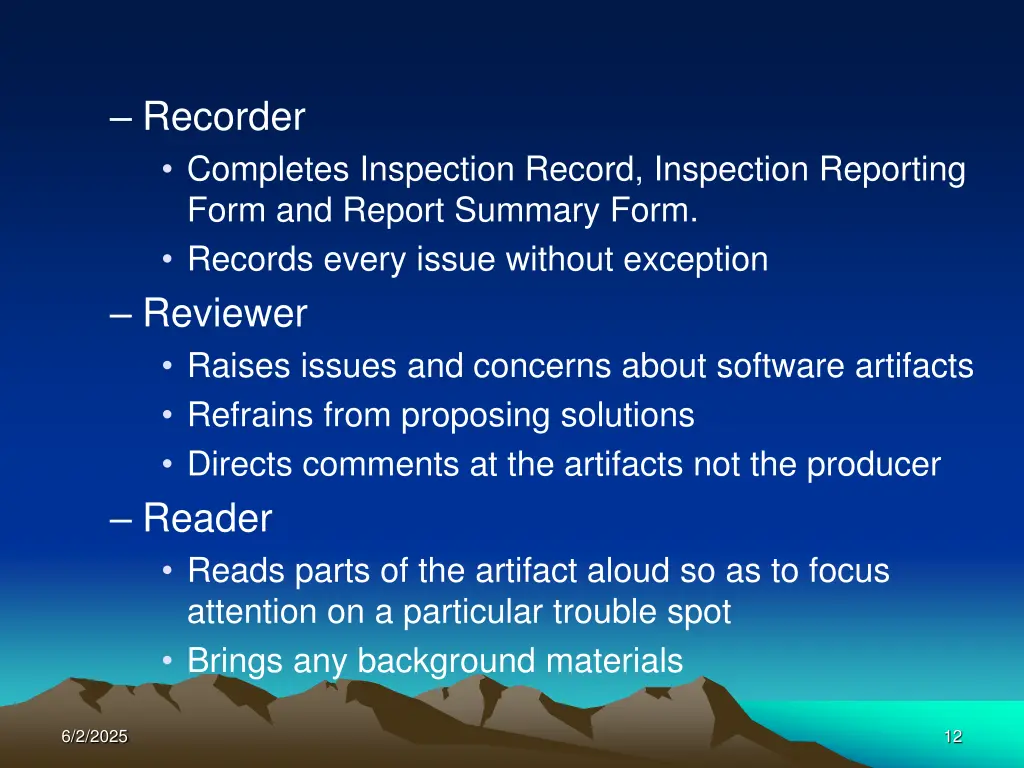 – Recorder
• Completes Inspection Record, Inspection Reporting Form and Report Summary Form.
• Records every issue without exception
– Reviewer
• Raises issues and concerns about software artifacts
• Refrains from proposing solutions
• Directs comments at the artifacts not the producer
– Reader
• Reads parts of the artifact aloud so as to focus attention on a particular trouble spot
• Brings any background materials

6/2/2025

12